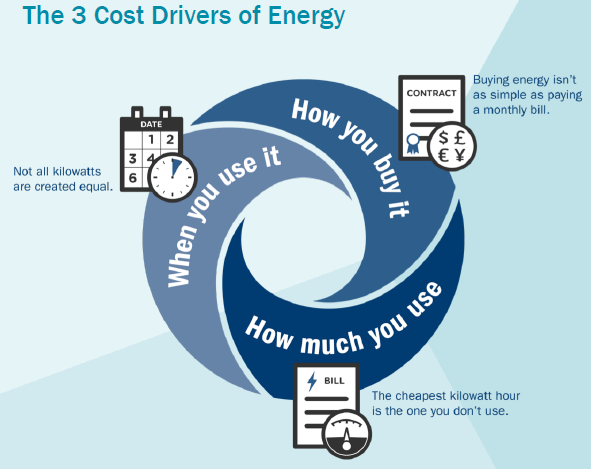 The 3 Cost Drivers of Energy

DATE
1 2
3 4
6

Not all kilowatts are created equal.

When you use it

How you buy it

CONTRACT

$ £
€ ¥

Buying energy isn't as simple as paying a monthly bill.

How much you use

BILL

The cheapest kilowatt hour is the one you don't use.